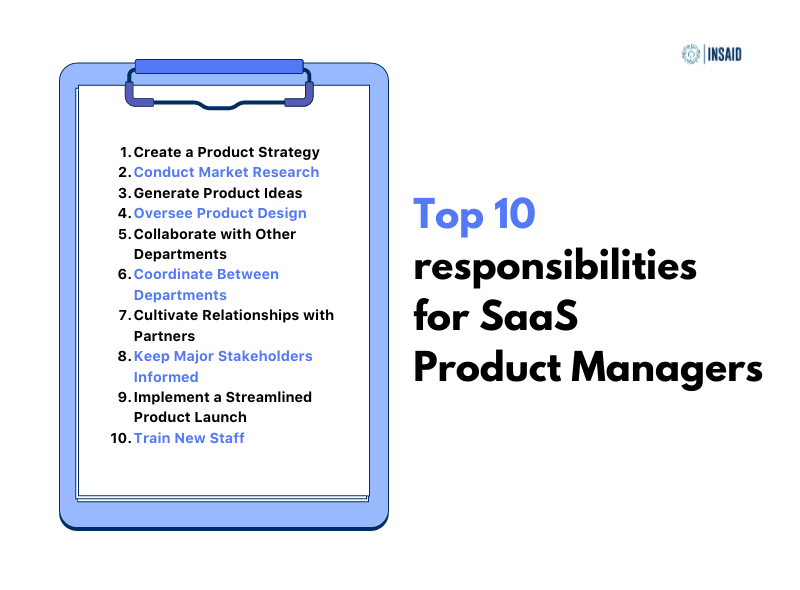 INSAID

1. Create a Product Strategy
2. Conduct Market Research
3. Generate Product Ideas
4. Oversee Product Design
5. Collaborate with Other Departments
6. Coordinate Between Departments
7. Cultivate Relationships with Partners
8. Keep Major Stakeholders Informed
9. Implement a Streamlined Product Launch
10. Train New Staff

Top 10 responsibilities for SaaS Product Managers